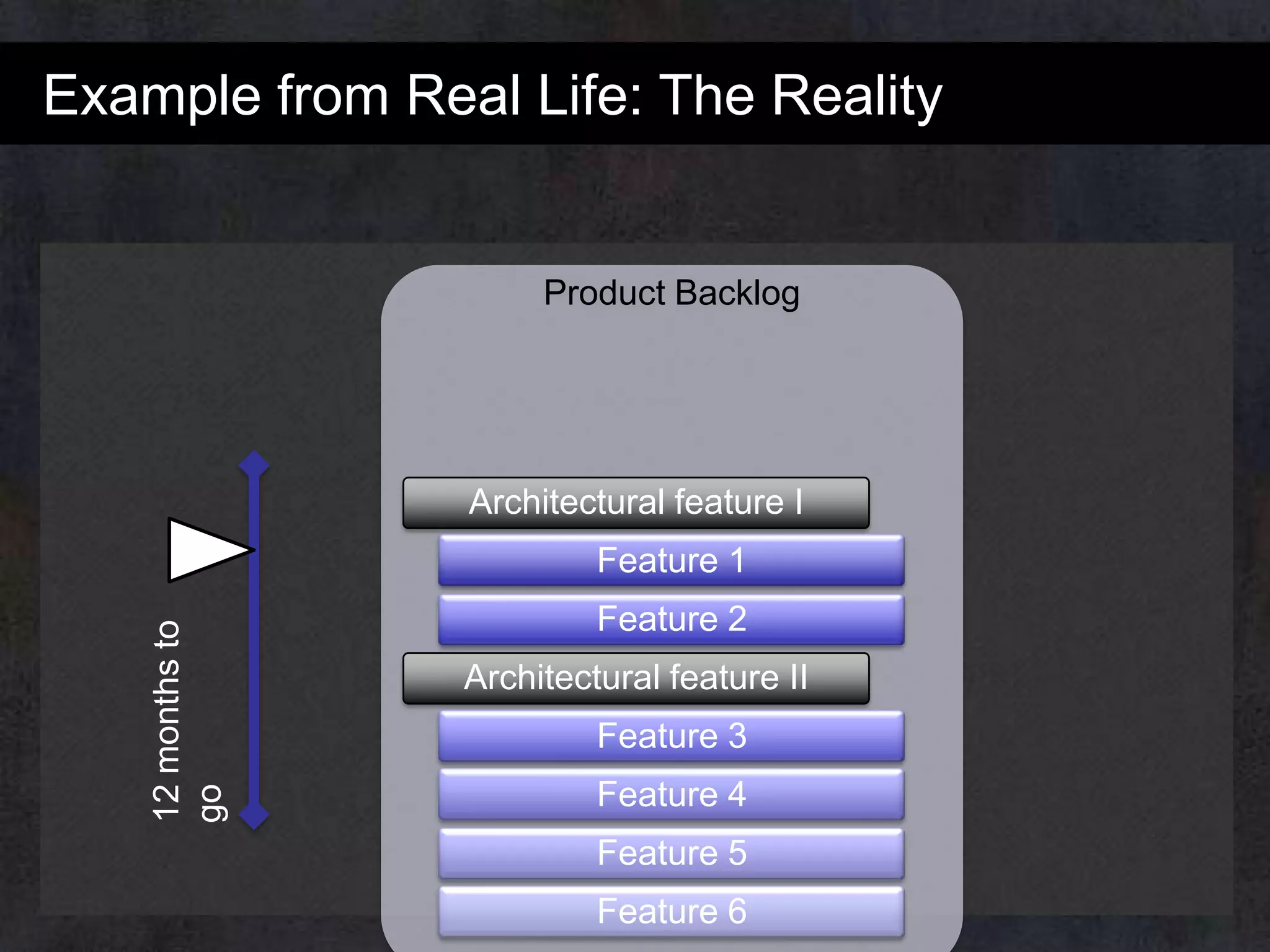 Example from Real Life: The Reality

12 months to go

Product Backlog

Architectural feature I

Feature 1

Feature 2

Architectural feature II

Feature 3

Feature 4

Feature 5

Feature 6